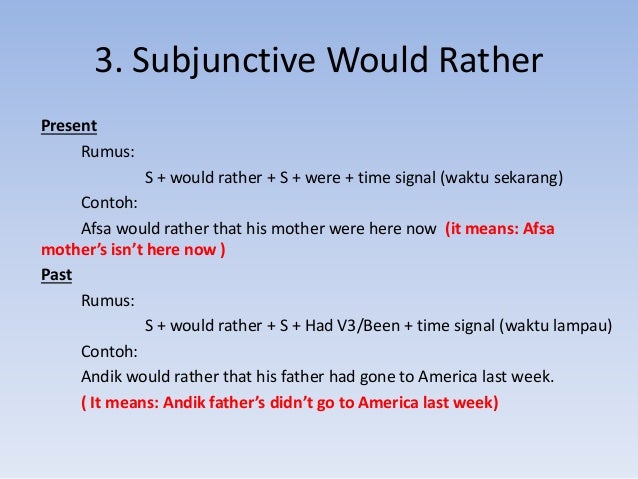 3. Subjunctive Would Rather

Present

Rumus:

S + would rather + S + were + time signal (waktu sekarang)

Contoh:

Afsa would rather that his mother were here now (it means: Afsa mother's isn't here now )

Past

Rumus:

S + would rather + S + Had V3/Been + time signal (waktu lampau)

Contoh:

Andik would rather that his father had gone to America last week.

( It means: Andik father's didn't go to America last week)